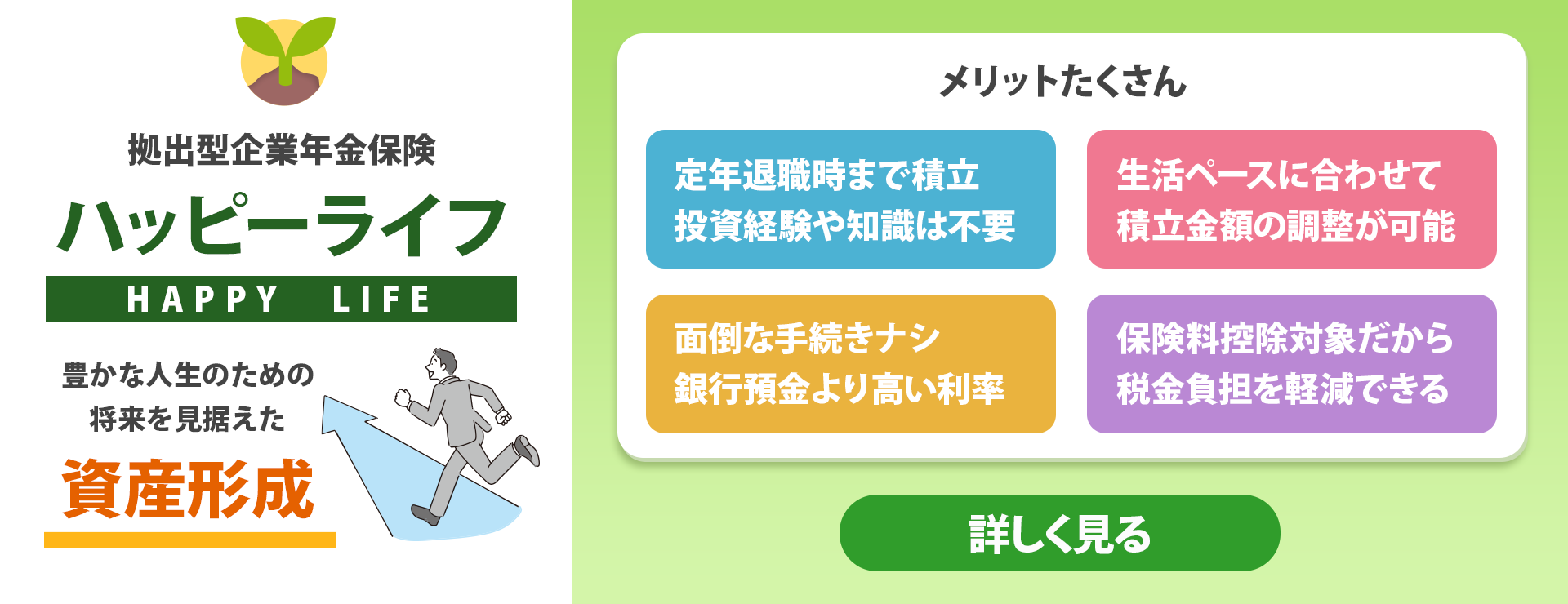 拠出型企業年金保険

ハッピーライフ

HAPPY LIFE

豊かな人生のための
将来を見据えた

資産形成

メリットたくさん

定年退職時まで積立
投資経験や知識は不要

生活ペースに合わせて
積立金額の調整が可能

面倒な手続きナシ
銀行預金より高い利率

保険料控除対象だから
税金負担を軽減できる

詳しく見る